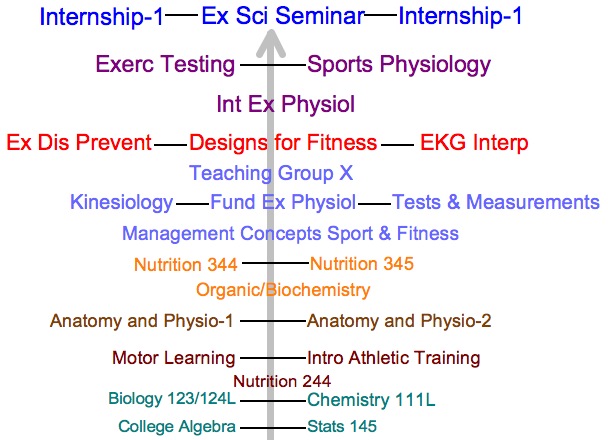 Internship-1 — Ex Sci Seminar — Internship-1

Exerc Testing — Sports Physiology

Int Ex Physiol

Ex Dis Prevent — Designs for Fitness — EKG Interp

Teaching Group X

Kinesiology — Fund Ex Physiol — Tests & Measurements

Management Concepts Sport & Fitness

Nutrition 344 — Nutrition 345

Organic/Biochemistry

Anatomy and Physio-1 — Anatomy and Physio-2

Motor Learning — Intro Athletic Training

Nutrition 244

Biology 123/124L — Chemistry 111L

College Algebra — Stats 145